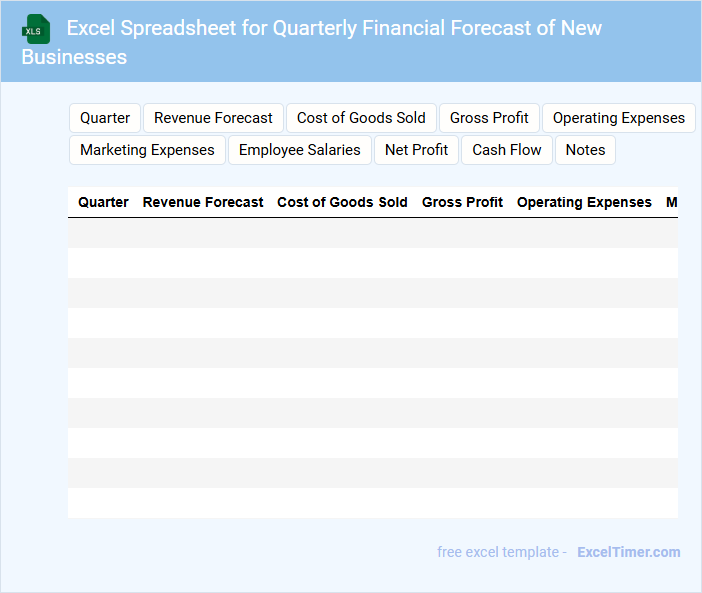 XLS Excel Spreadsheet for Quarterly Financial Forecast of New Businesses

Quarter Revenue Forecast Cost of Goods Sold Gross Profit Operating Expenses Marketing Expenses Employee Salaries Net Profit Cash Flow Notes

| Quarter | Revenue Forecast | Cost of Goods Sold | Gross Profit | Operating Expenses | M |
|---|---|---|---|---|---|
| | | | | | |
| | | | | | |
| | | | | | |
| | | | | | |
| | | | | | |
| | | | | | |
| | | | | | |
| | | | | | |
| | | | | | |
| | | | | | |

free excel template - ExcelTimer.com